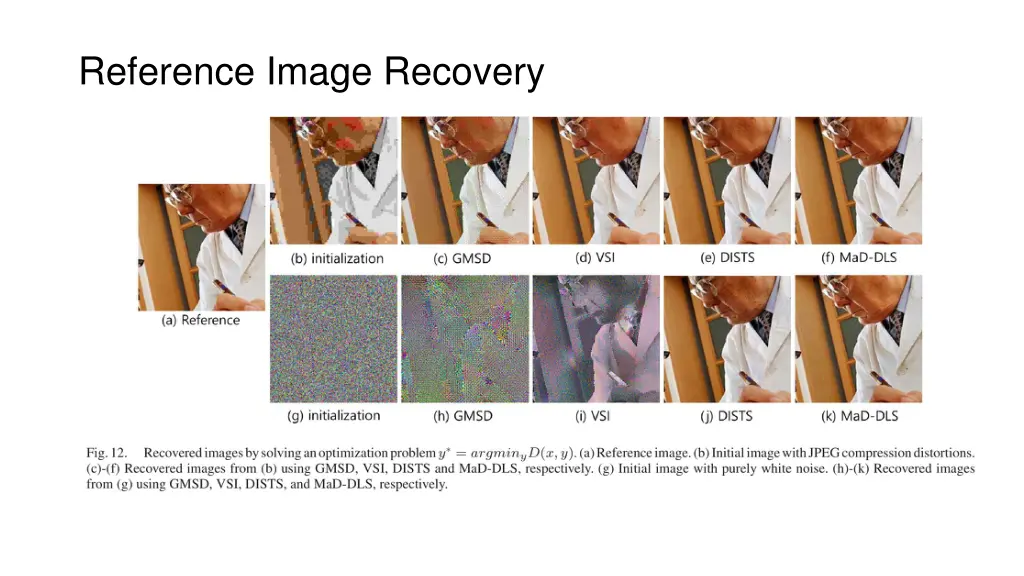 Reference Image Recovery

(a) Reference

(b) initialization

(c) GMSD

(d) VSI

(e) DISTS

(f) MaD-DLS

(g) initialization

(h) GMSD

(i) VSI

(j) DISTS

(k) MaD-DLS

Fig. 12. Recovered images by solving an optimization problem $y^* = argmin_y D(x, y)$. (a) Reference image. (b) Initial image with JPEG compression distortions. (c)-(f) Recovered images from (b) using GMSD, VSI, DISTS and MaD-DLS, respectively. (g) Initial image with purely white noise. (h)-(k) Recovered images from (g) using GMSD, VSI, DISTS, and MaD-DLS, respectively.